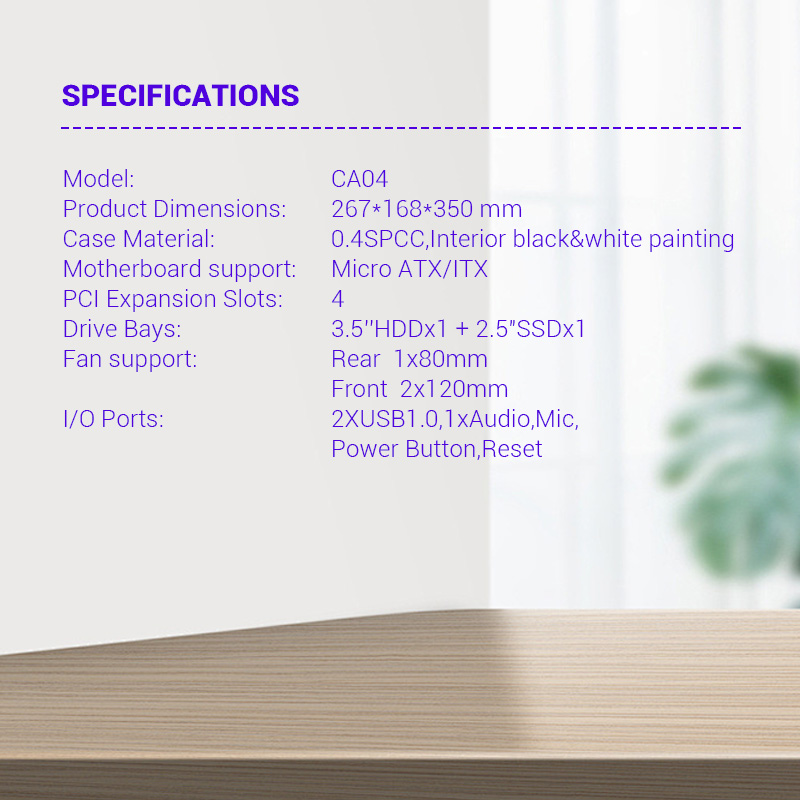 SPECIFICATIONS

| | |
|---|---|
| Model: | CA04 |
| Product Dimensions: | 267*168*350 mm |
| Case Material: | 0.4SPCC,Interior black&white painting |
| Motherboard support: | Micro ATX/ITX |
| PCI Expansion Slots: | 4 |
| Drive Bays: | 3.5''HDDx1 + 2.5"SSDx1 |
| Fan support: | Rear 1x80mm Front 2x120mm |
| I/O Ports: | 2XUSB1.0,1xAudio,Mic, Power Button,Reset |